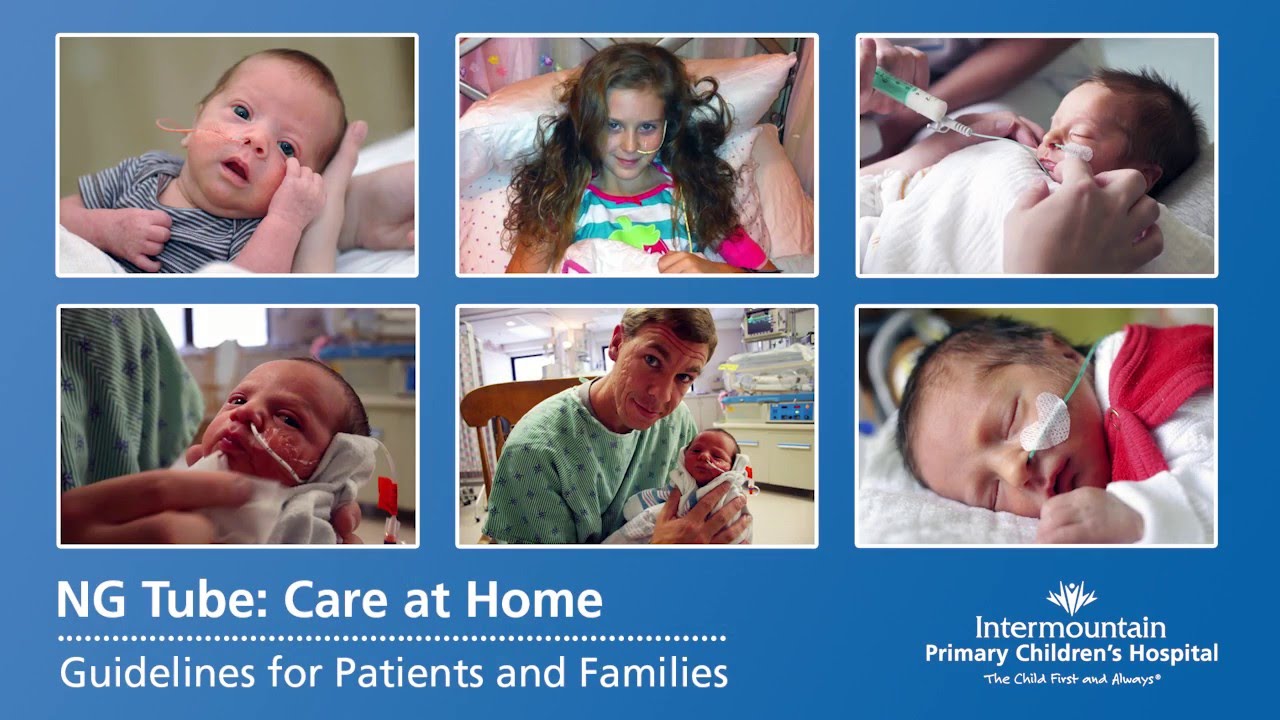 NG Tube: Care at Home

Guidelines for Patients and Families

Intermountain
Primary Children's Hospital
The Child First and Always®